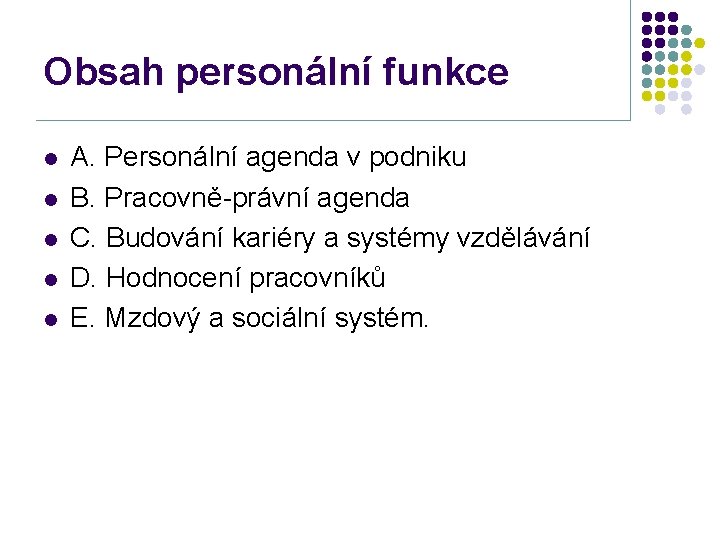 Obsah personální funkce

- A. Personální agenda v podniku
- B. Pracovně-právní agenda
- C. Budování kariéry a systémy vzdělávání
- D. Hodnocení pracovníků
- E. Mzdový a sociální systém.